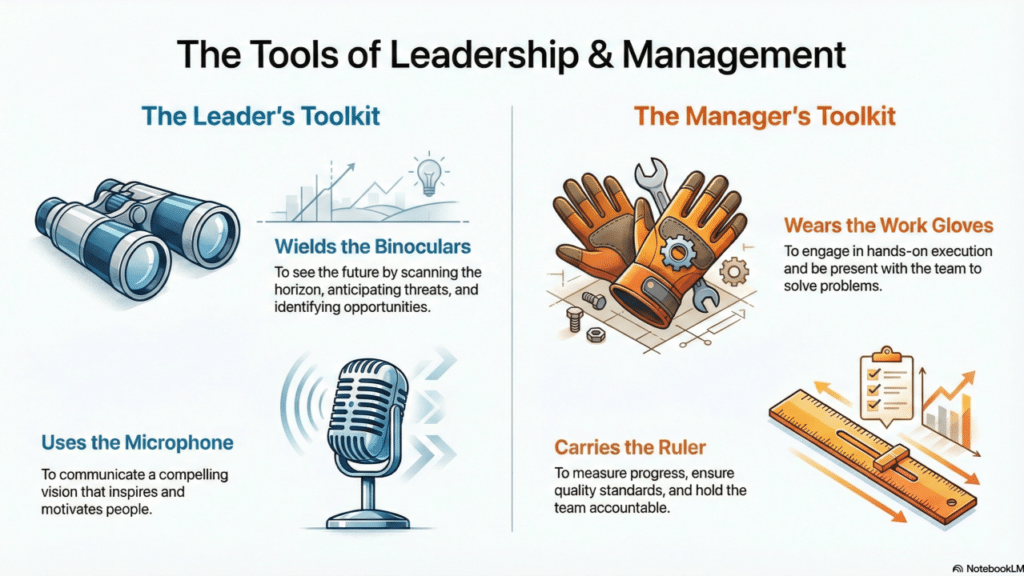 The Tools of Leadership & Management

The Leader's Toolkit

Wields the Binoculars

To see the future by scanning the horizon, anticipating threats, and identifying opportunities.

Uses the Microphone

To communicate a compelling vision that inspires and motivates people.

The Manager's Toolkit

Wears the Work Gloves

To engage in hands-on execution and be present with the team to solve problems.

Carries the Ruler

To measure progress, ensure quality standards, and hold the team accountable.

NotebookLM